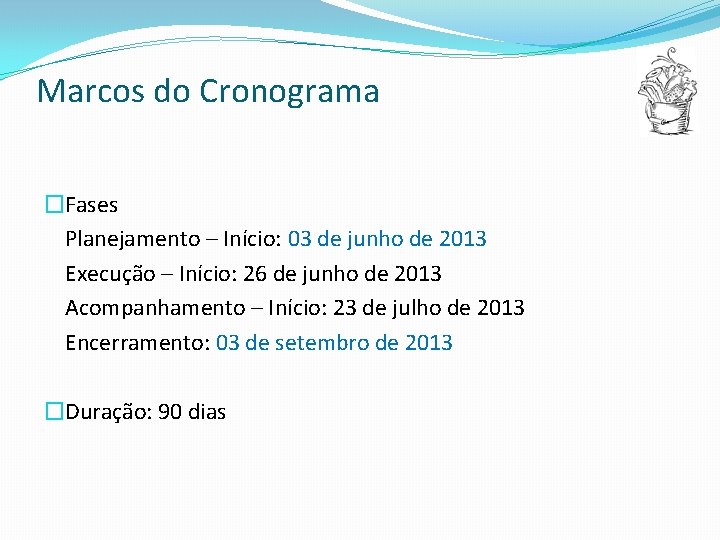 Marcos do Cronograma

Fases
Planejamento – Início: 03 de junho de 2013
Execução – Início: 26 de junho de 2013
Acompanhamento – Início: 23 de julho de 2013
Encerramento: 03 de setembro de 2013

Duração: 90 dias